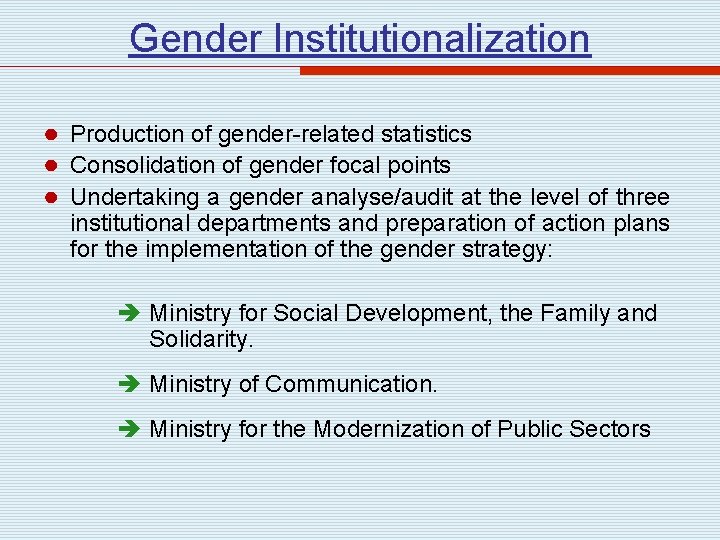 Gender Institutionalization

- Production of gender-related statistics
- Consolidation of gender focal points
- Undertaking a gender analyse/audit at the level of three institutional departments and preparation of action plans for the implementation of the gender strategy:

➔ Ministry for Social Development, the Family and Solidarity.

➔ Ministry of Communication.

➔ Ministry for the Modernization of Public Sectors